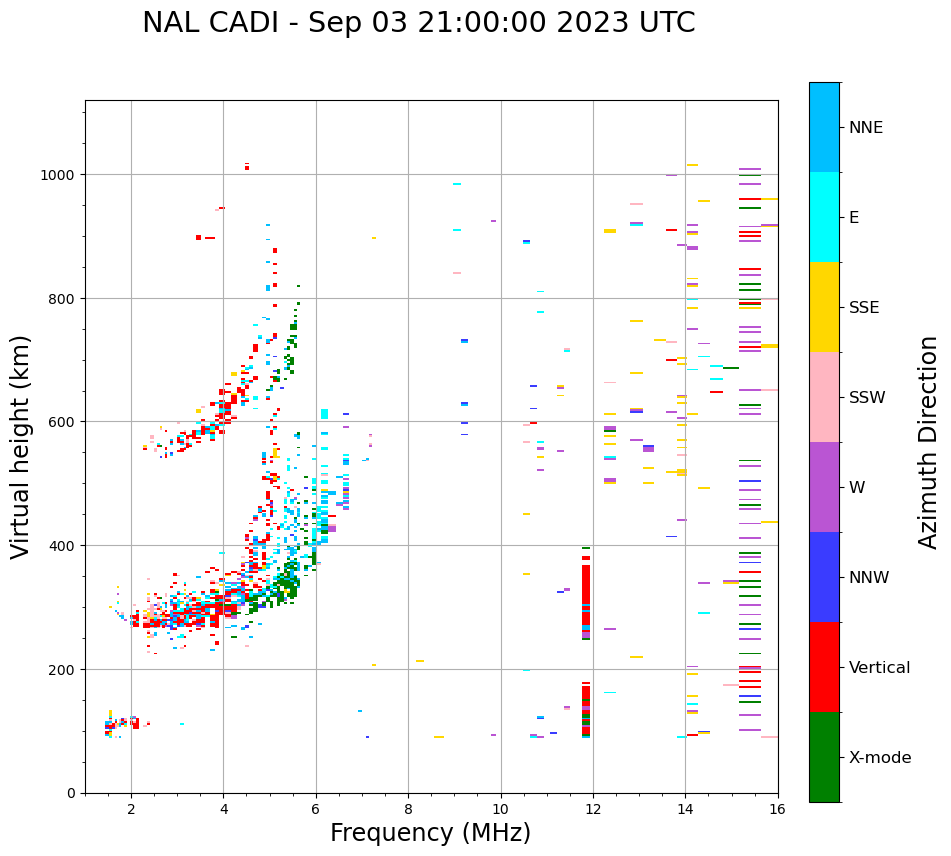 NAL CADI - Sep 03 21:00:00 2023 UTC

Virtual height (km)

1000
800
600
400
200
0

2
4
6
8
10
12
14
16

Frequency (MHz)

NNE
E
SSE
SSW
W
NNW
Vertical
X-mode

Azimuth Direction